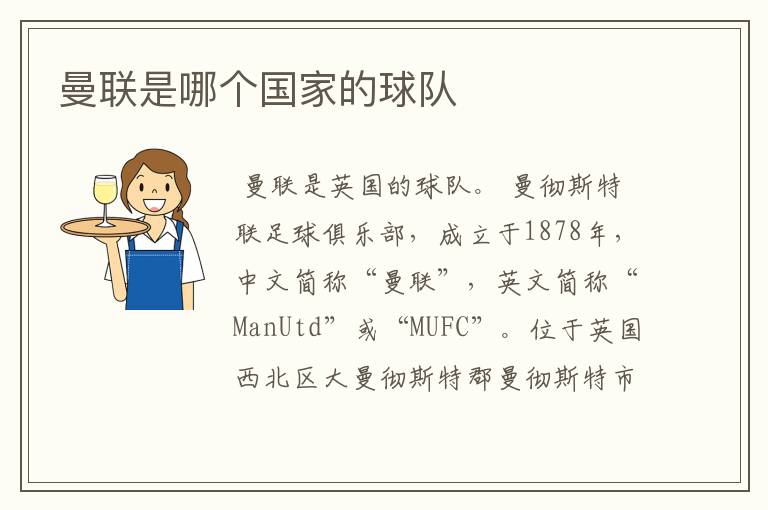 曼联是哪个国家的球队

曼联是英国的球队。 曼彻斯特联足球俱乐部，成立于1878年，中文简称“曼联”，英文简称“ManUtd”或“MUFC”。位于英国西北区大曼彻斯特郡曼彻斯特市